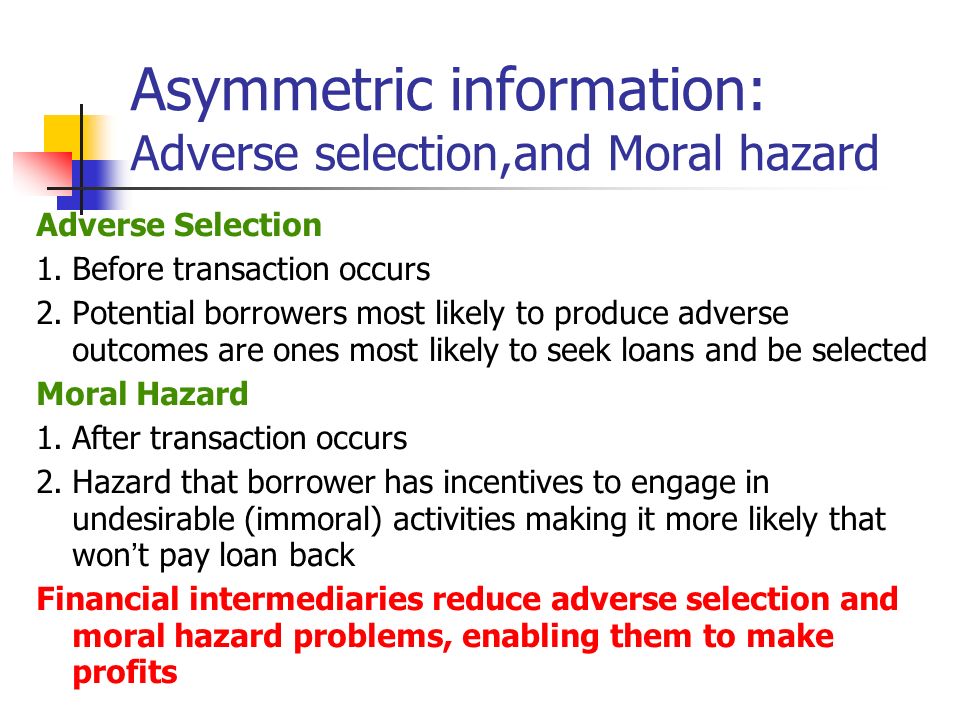 Asymmetric information:
Adverse selection,and Moral hazard

Adverse Selection
1. Before transaction occurs
2. Potential borrowers most likely to produce adverse outcomes are ones most likely to seek loans and be selected

Moral Hazard
1. After transaction occurs
2. Hazard that borrower has incentives to engage in undesirable (immoral) activities making it more likely that won't pay loan back

Financial intermediaries reduce adverse selection and moral hazard problems, enabling them to make profits